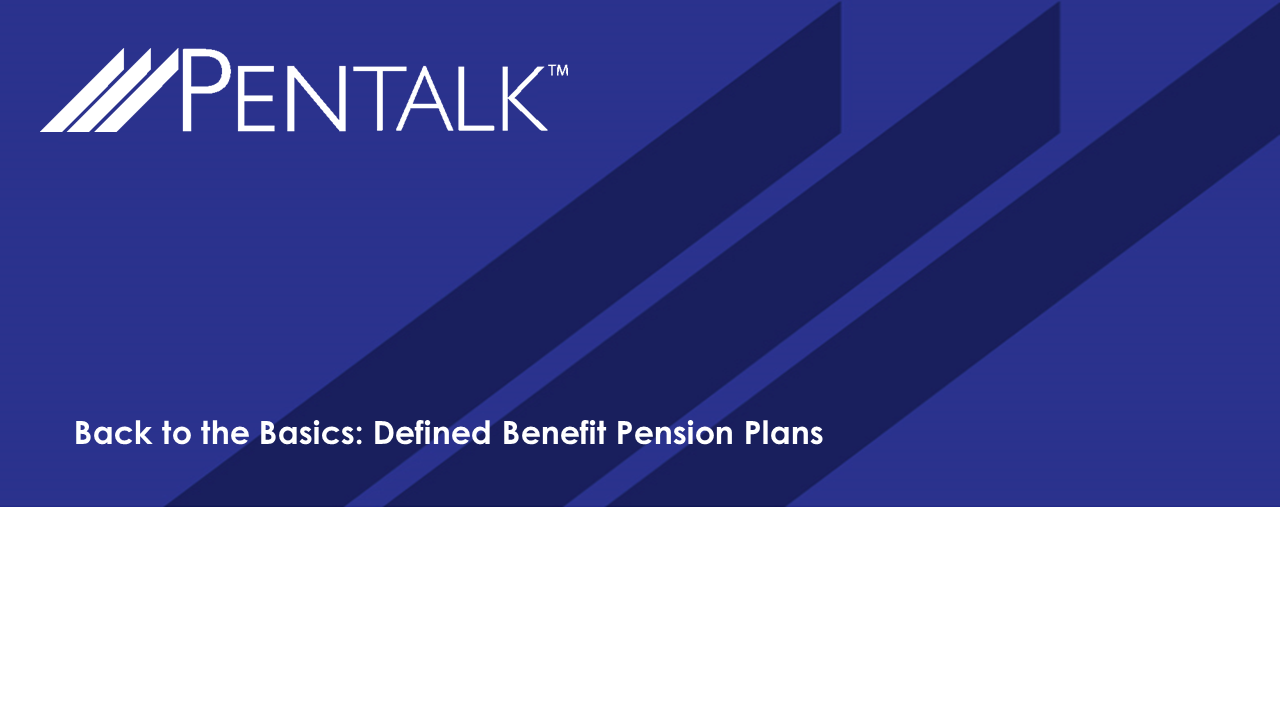 PENTALK™

Back to the Basics: Defined Benefit Pension Plans